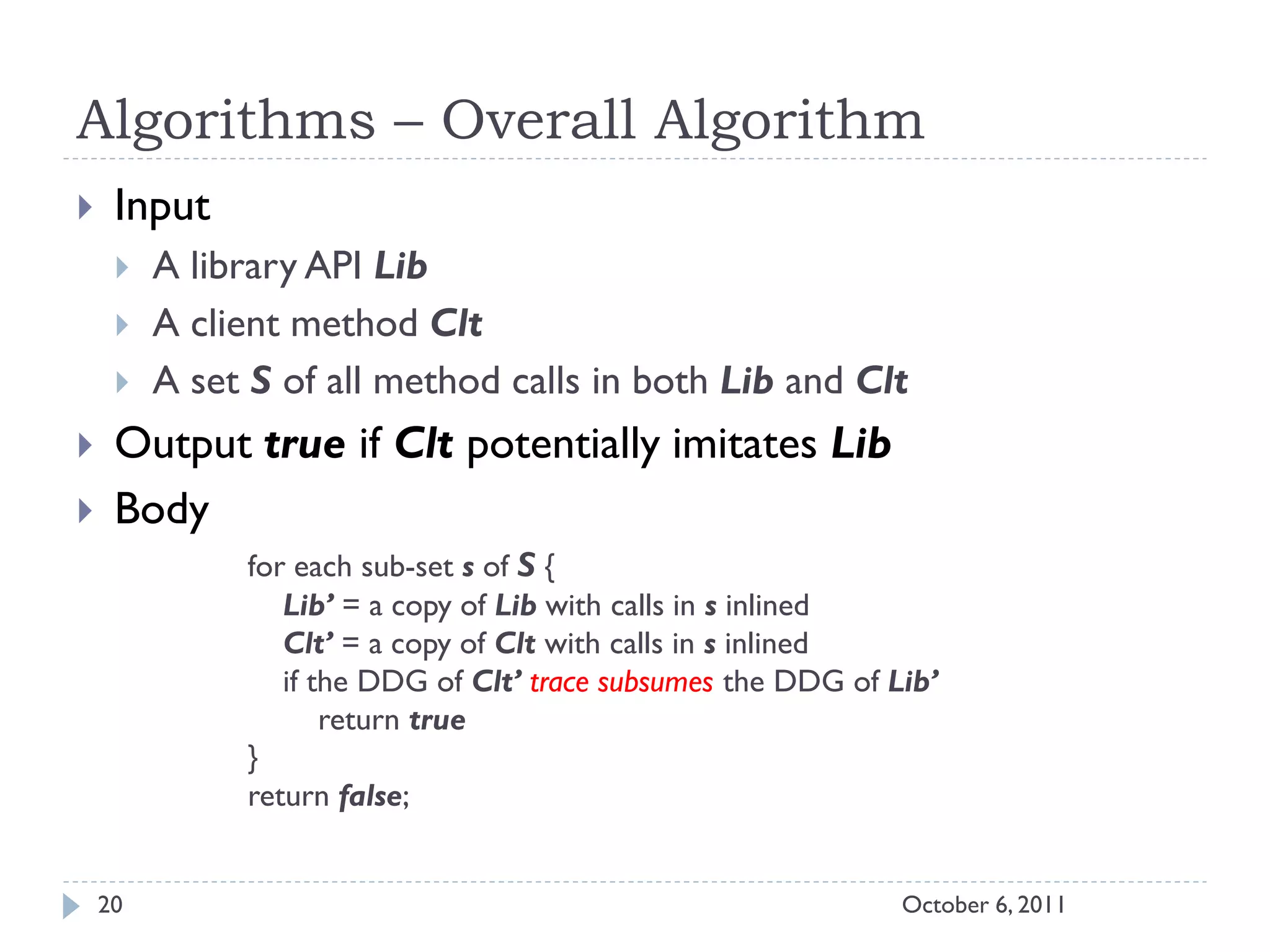 Algorithms – Overall Algorithm

Input

A library API Lib

A client method Clt

A set S of all method calls in both Lib and Clt

Output true if Clt potentially imitates Lib

Body

for each sub-set s of S {
Lib’ = a copy of Lib with calls in s inlined
Clt’ = a copy of Clt with calls in s inlined
if the DDG of Clt’ trace subsumes the DDG of Lib’
return true
}
return false;

20

October 6, 2011